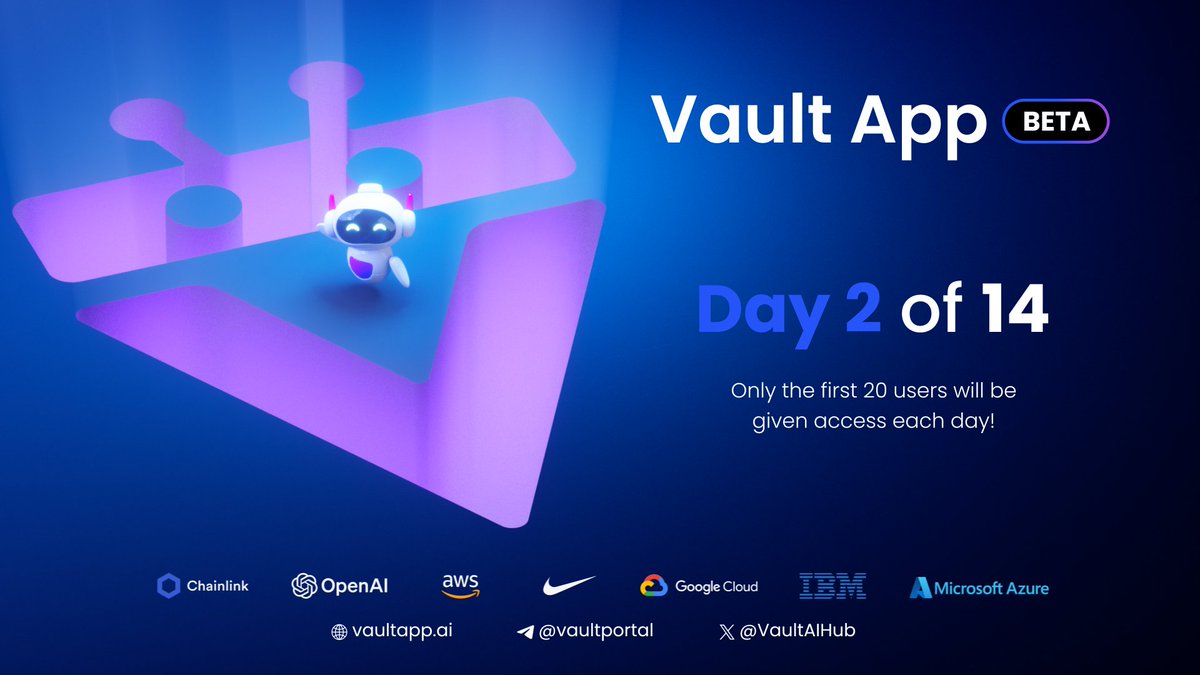 Vault App BETA

Day 2 of 14

Only the first 20 users will be given access each day!

Chainlink OpenAI aws Google Cloud IBM Microsoft Azure

vaultapp.ai @vaultportal @VaultAIHub